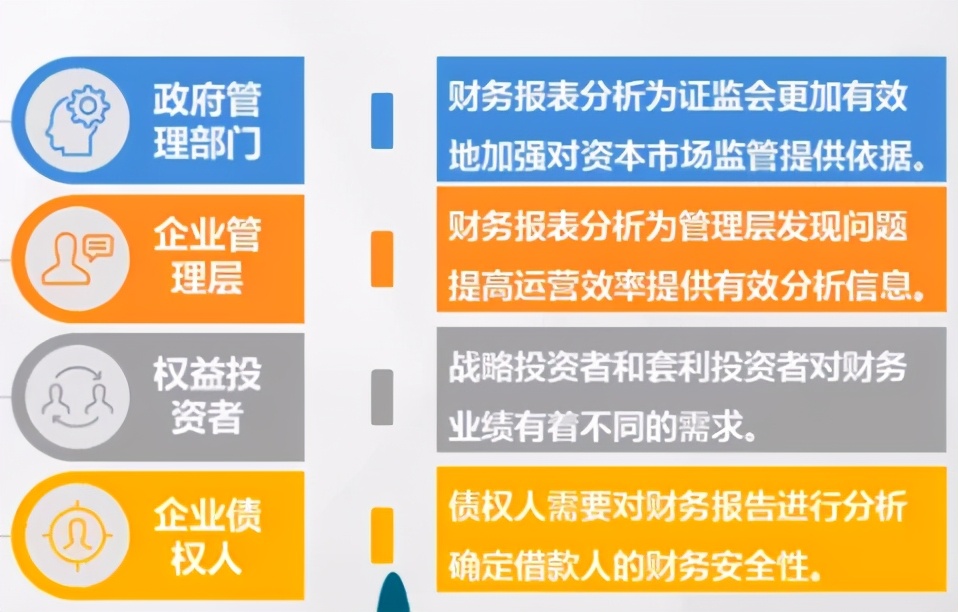 政府管理部门

财务报表分析为证监会更加有效地加强对资本市场监管提供依据。

企业管理层

财务报表分析为管理层发现问题提高运营效率提供有效分析信息。

权益投资者

战略投资者和套利投资者对财务业绩有着不同的需求。

企业债权人

债权人需要对财务报告进行分析确定借款人的财务安全性。